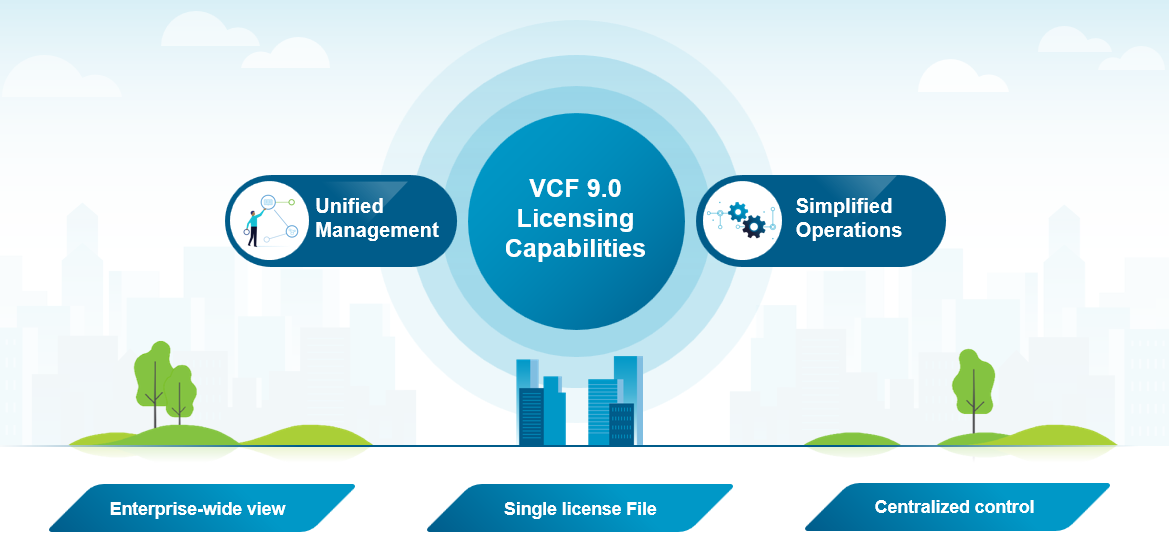 Unified Management

VCF 9.0 Licensing Capabilities

Simplified Operations

Enterprise-wide view

Single license File

Centralized control